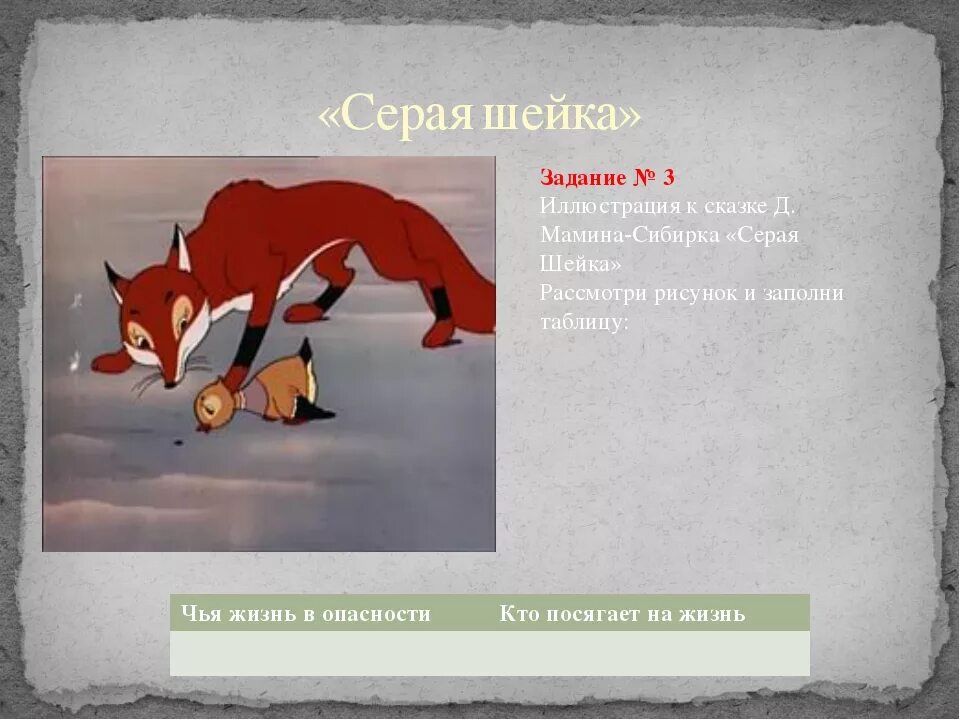 «Серая шейка»

Задание № 3
Иллюстрация к сказке Д. Мамина-Сибирка «Серая Шейка»
Рассмотри рисунок и заполни таблицу:

| Чья жизнь в опасности | Кто посягает на жизнь |
|---|---|
| | |